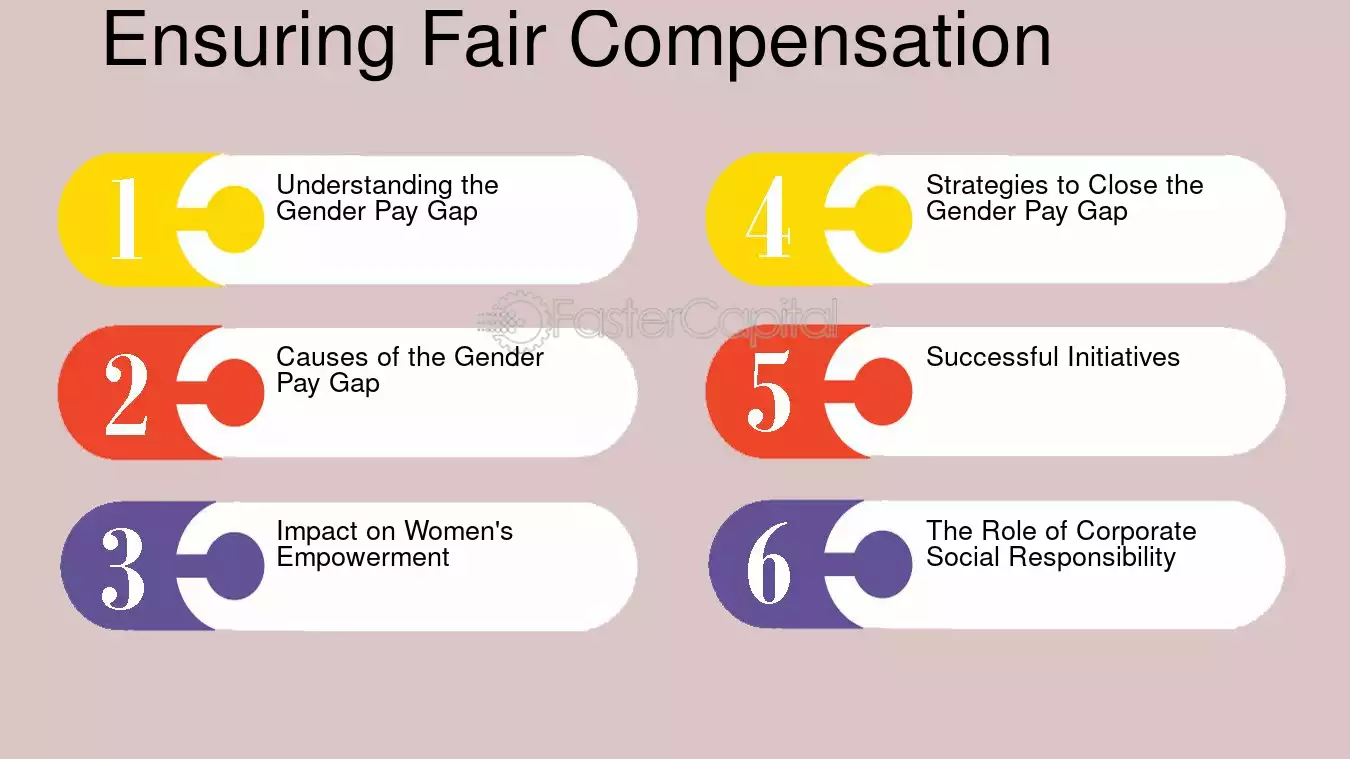 Ensuring Fair Compensation

1 Understanding the Gender Pay Gap

2 Causes of the Gender Pay Gap

3 Impact on Women's Empowerment

4 Strategies to Close the Gender Pay Gap

5 Successful Initiatives

6 The Role of Corporate Social Responsibility

FasterCapital